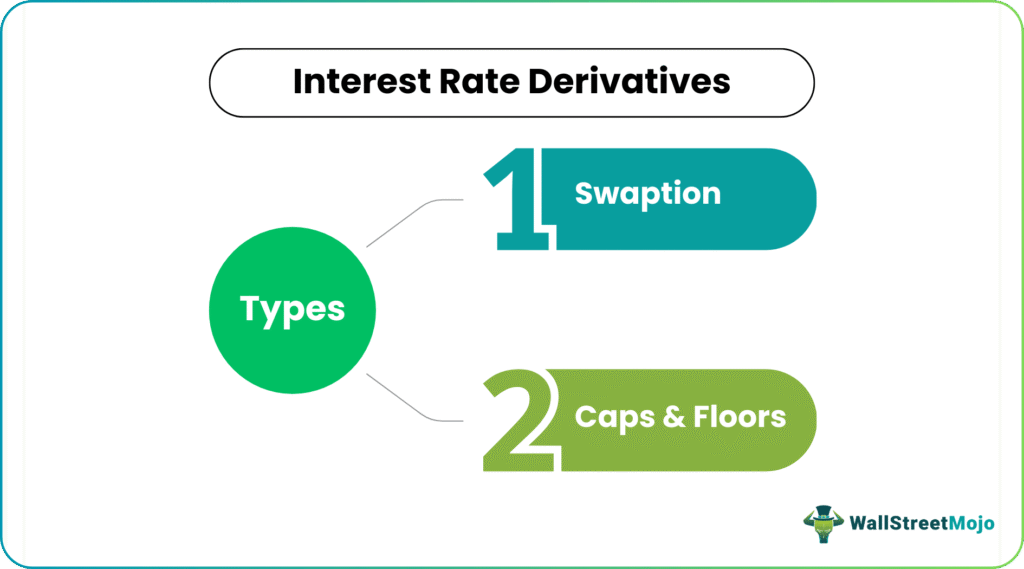 Interest Rate Derivatives

Types

1 Swaption

2 Caps & Floors

WallStreetMojo